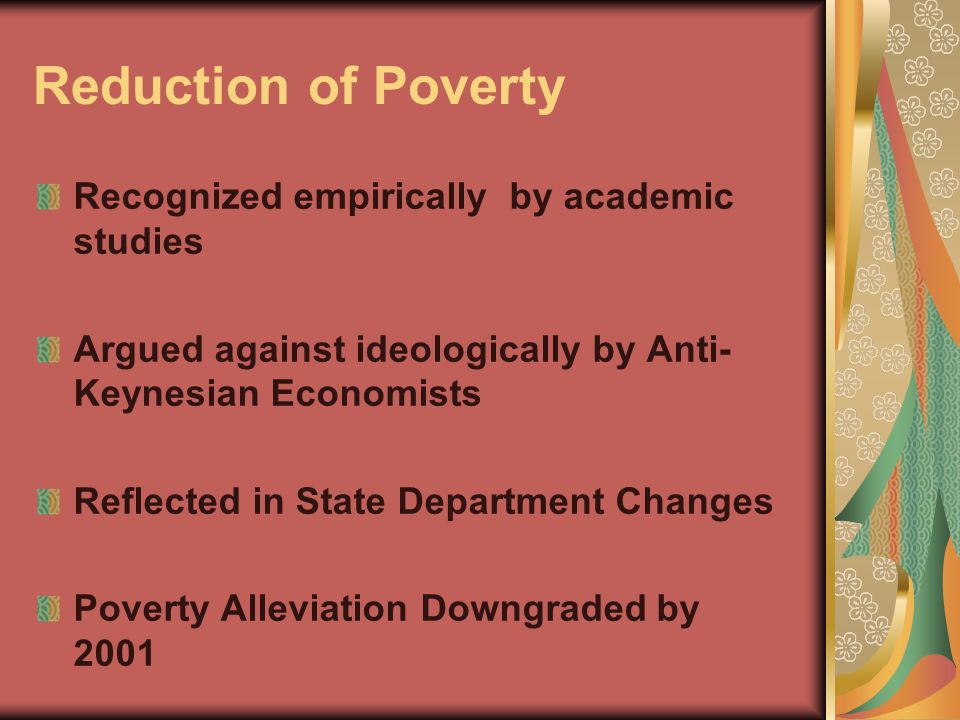 Reduction of Poverty

Recognized empirically by academic studies

Argued against ideologically by Anti-Keynesian Economists

Reflected in State Department Changes

Poverty Alleviation Downgraded by 2001